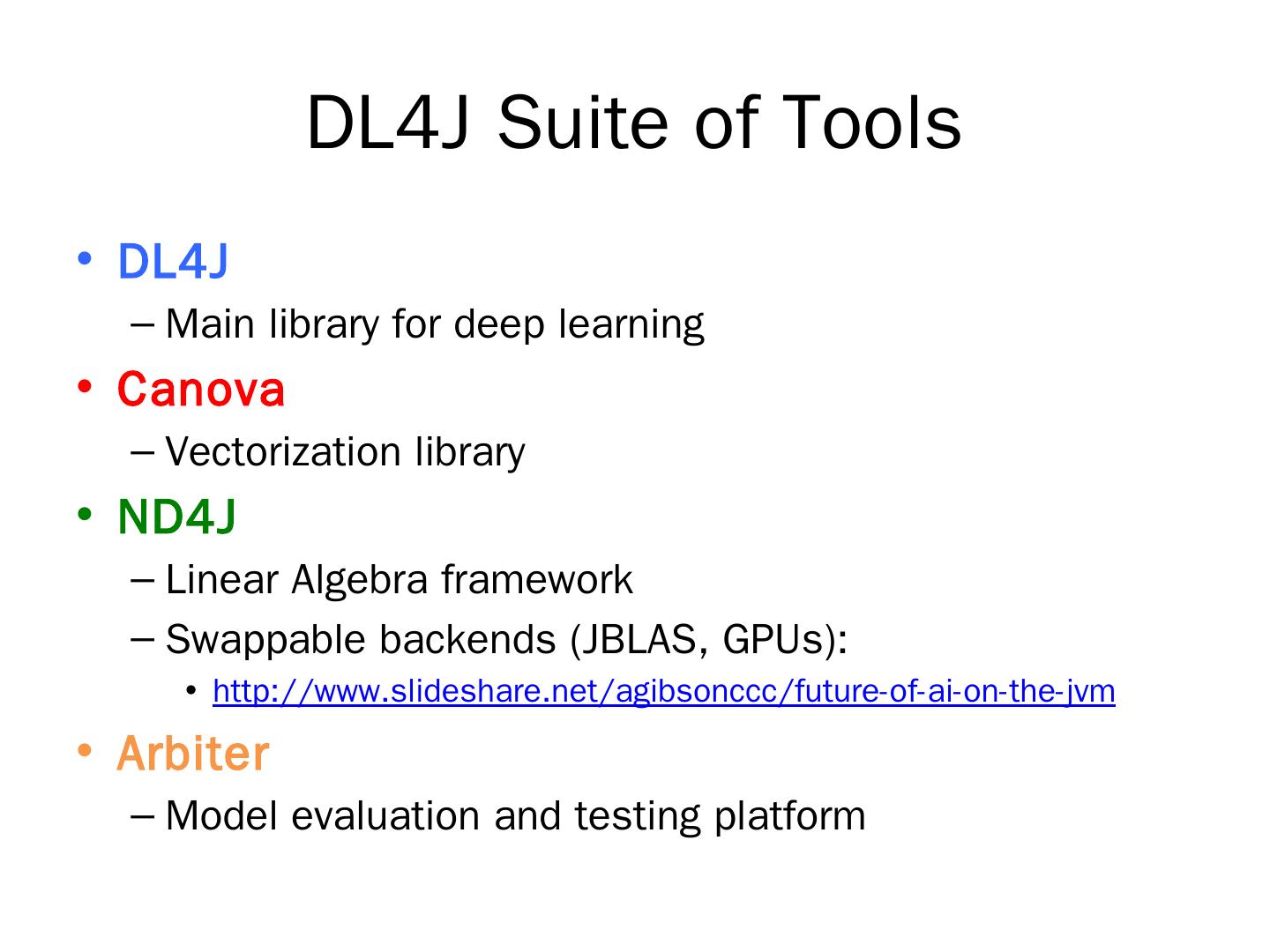 DL4J Suite of Tools

• DL4J
– Main library for deep learning
• Canova
– Vectorization library
• ND4J
– Linear Algebra framework
– Swappable backends (JBLAS, GPUs):
• http://www.slideshare.net/agibsonccc/future-of-ai-on-the-jvm
• Arbiter
– Model evaluation and testing platform